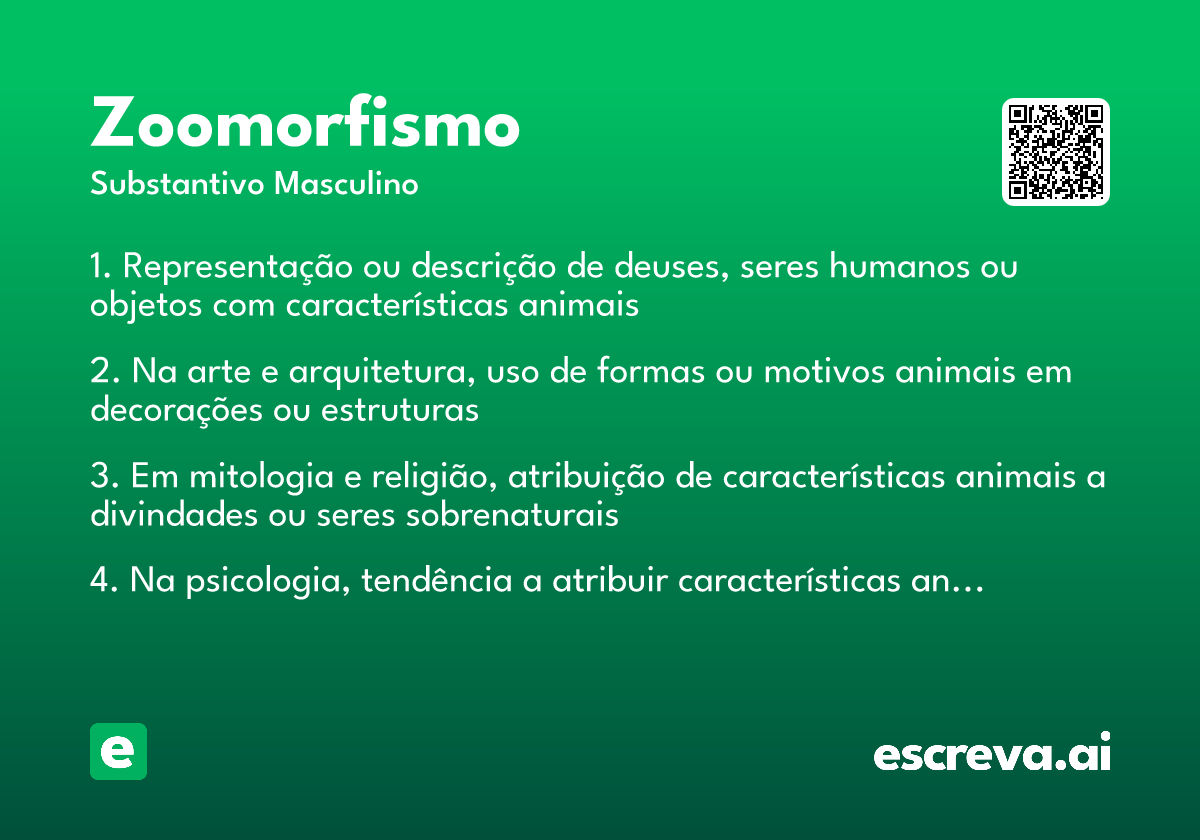 Zoomorfismo
Substantivo Masculino

1. Representação ou descrição de deuses, seres humanos ou objetos com características animais

2. Na arte e arquitetura, uso de formas ou motivos animais em decorações ou estruturas

3. Em mitologia e religião, atribuição de características animais a divindades ou seres sobrenaturais

4. Na psicologia, tendência a atribuir características an…

e

escreva.ai